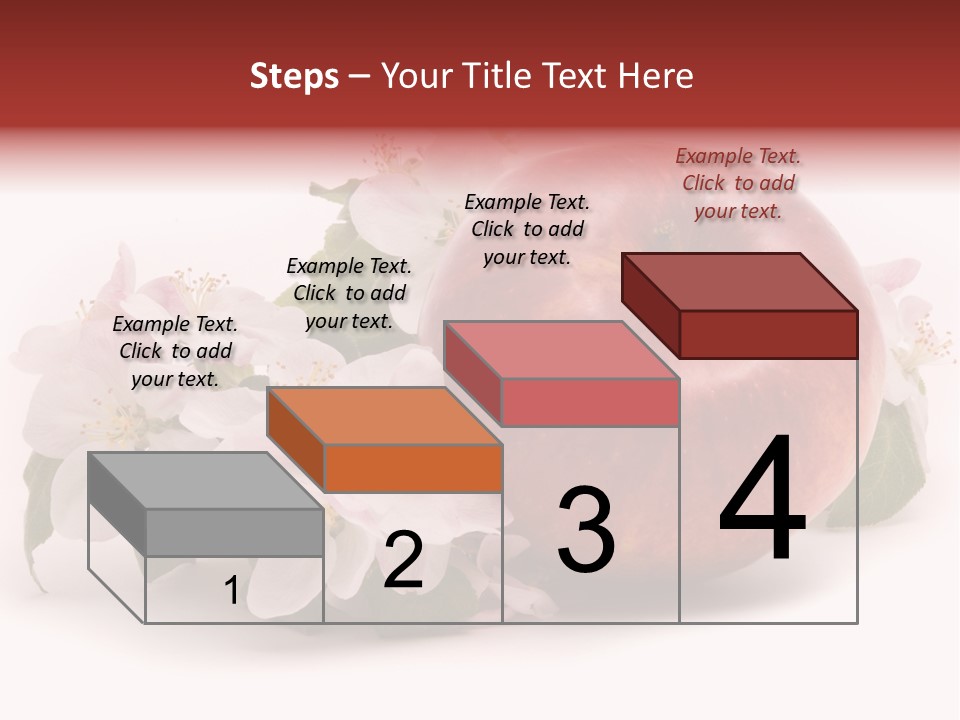 Steps – Your Title Text Here

Example Text. Click to add your text.

Example Text. Click to add your text.

Example Text. Click to add your text.

Example Text. Click to add your text.

1

2

3

4